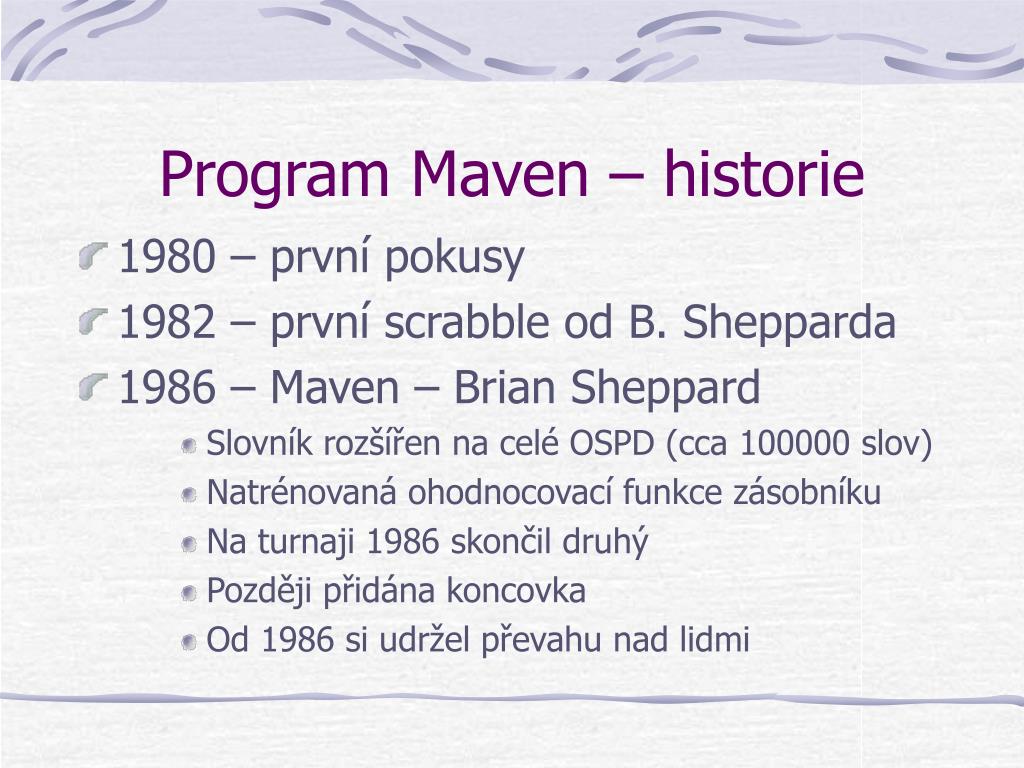 Program Maven – historie

1980 – první pokusy

1982 – první scrabble od B. Shepparda

1986 – Maven – Brian Sheppard

Slovník rozšířen na celé OSPD (cca 100000 slov)

Natrénovaná ohodnocovací funkce zásobníku

Na turnaji 1986 skončil druhý

Později přidána koncovka

Od 1986 si udržel převahu nad lidmi